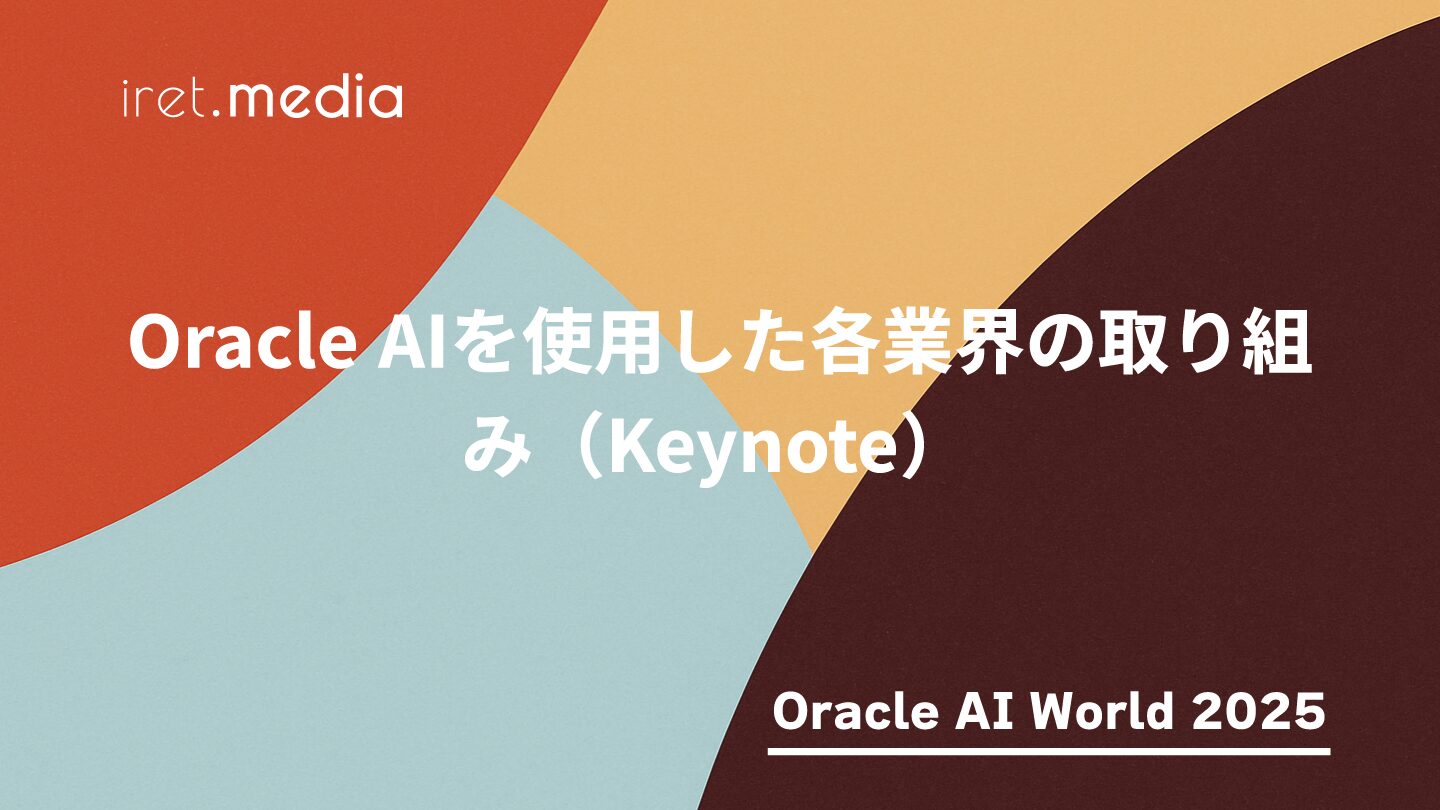 iret.media

Oracle AIを使用した各業界の取り組み（Keynote）

Oracle AI World 2025